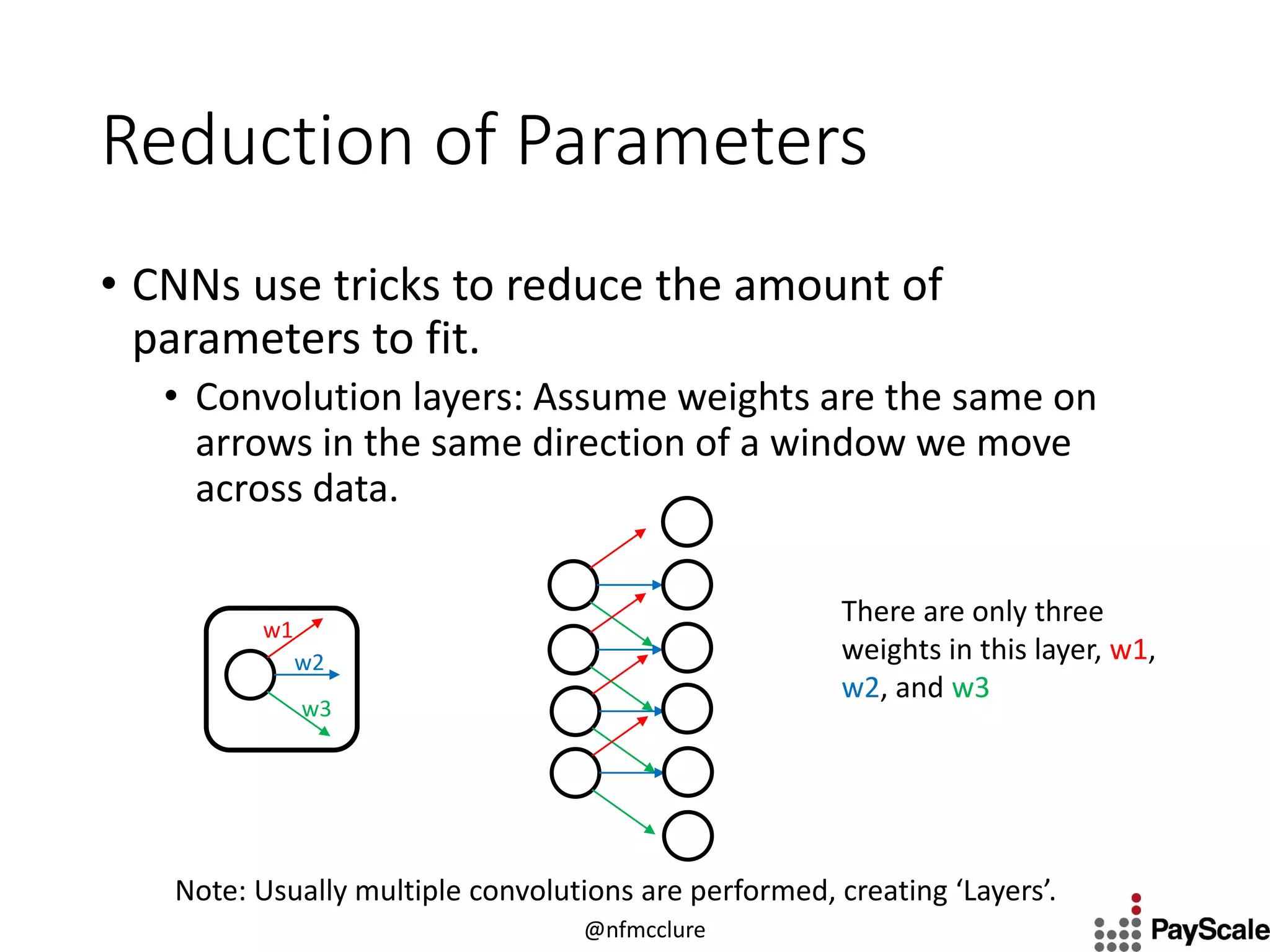 Reduction of Parameters

• CNNs use tricks to reduce the amount of parameters to fit.

• Convolution layers: Assume weights are the same on arrows in the same direction of a window we move across data.

w1
w2
w3

There are only three weights in this layer, w1, w2, and w3

Note: Usually multiple convolutions are performed, creating 'Layers'.

@nfmcclure

PayScale